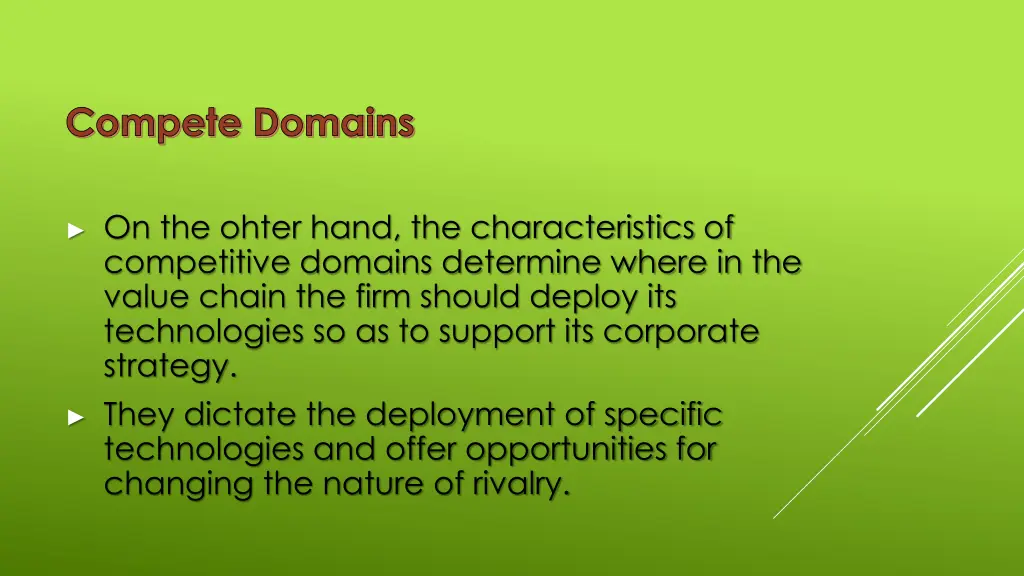 Compete Domains

► On the ohter hand, the characteristics of competitive domains determine where in the value chain the firm should deploy its technologies so as to support its corporate strategy.

► They dictate the deployment of specific technologies and offer opportunities for changing the nature of rivalry.